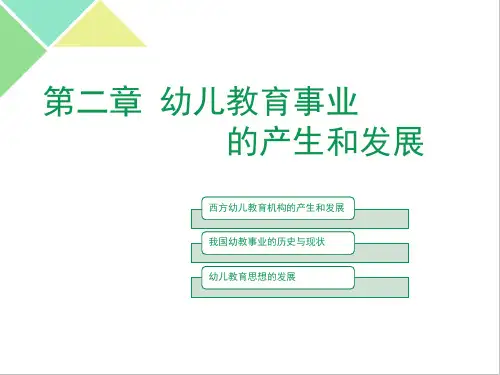 第二章 幼儿教育事业的产生和发展

西方幼儿教育机构的产生和发展

我国幼教事业的历史与现状

幼儿教育思想的发展